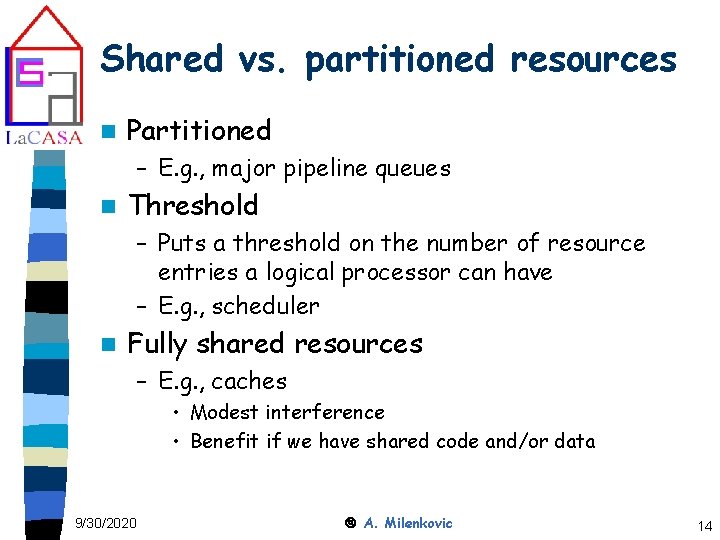 LaCASA

Shared vs. partitioned resources

Partitioned
– E.g., major pipeline queues

Threshold
– Puts a threshold on the number of resource entries a logical processor can have
– E.g., scheduler

Fully shared resources
– E.g., caches
• Modest interference
• Benefit if we have shared code and/or data

9/30/2020

© A. Milenkovic

14